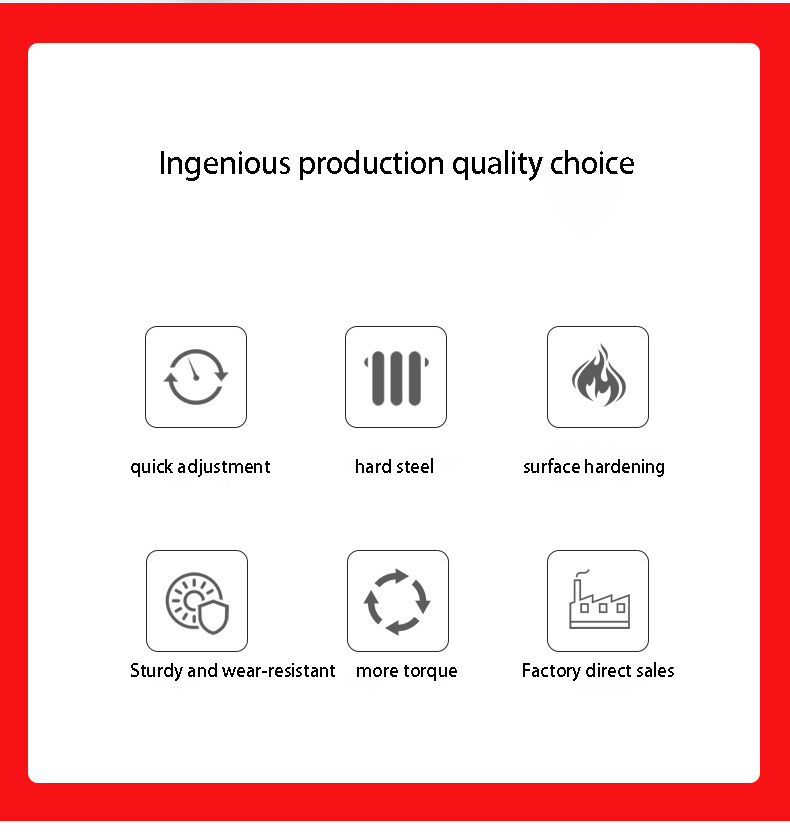 Ingenious production quality choice

quick adjustment

hard steel

surface hardening

Sturdy and wear-resistant

more torque

Factory direct sales